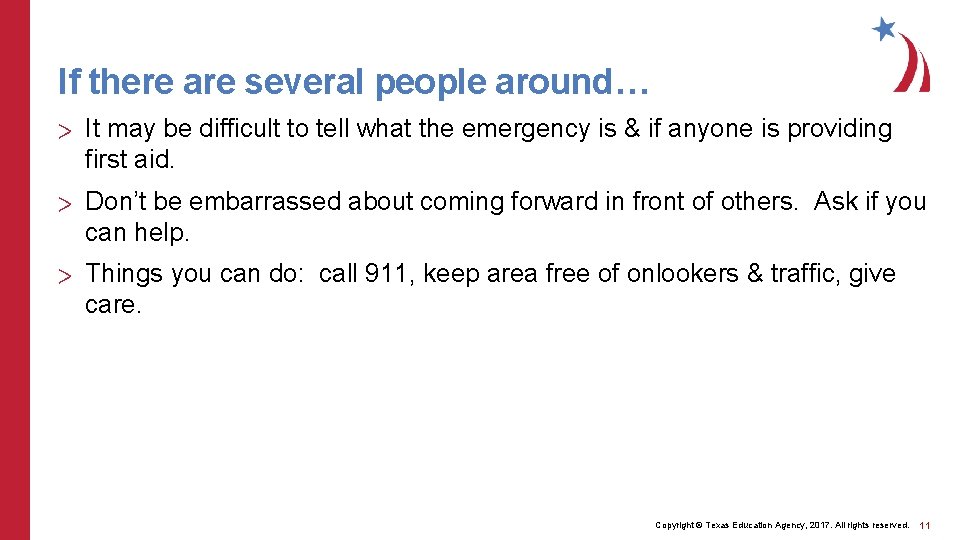 If there are several people around…

> It may be difficult to tell what the emergency is & if anyone is providing first aid.

> Don’t be embarrassed about coming forward in front of others.  Ask if you can help.

> Things you can do:  call 911, keep area free of onlookers & traffic, give care.

Copyright © Texas Education Agency, 2017. All rights reserved. 11